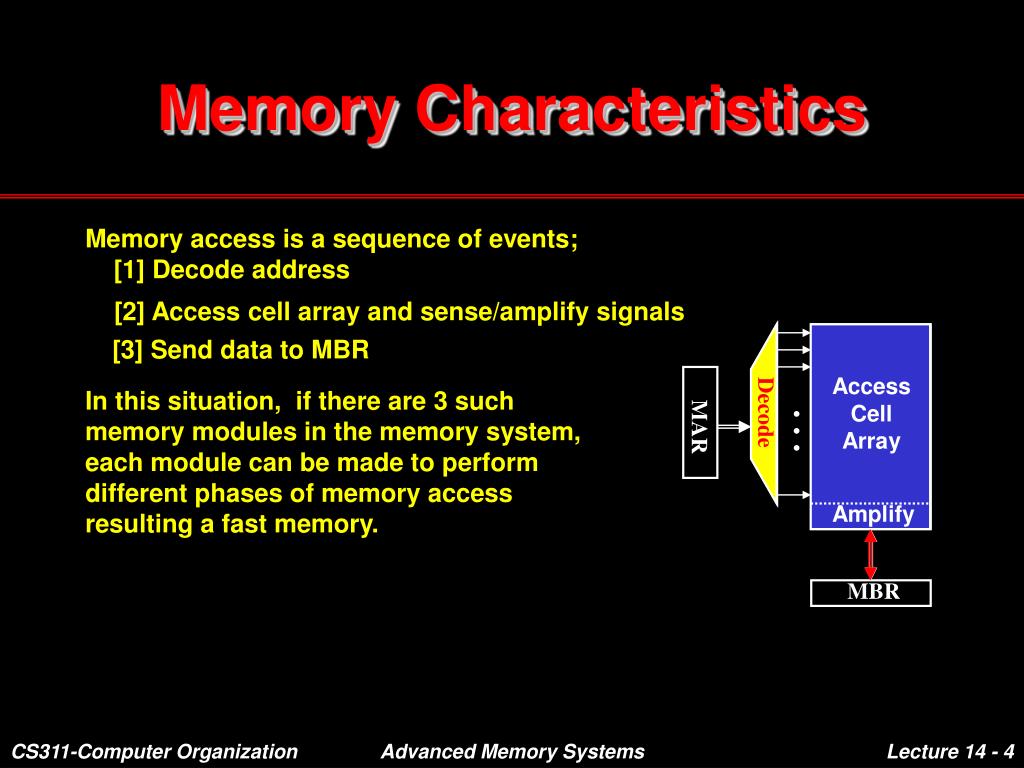 Memory Characteristics

Memory access is a sequence of events;
[1] Decode address
[2] Access cell array and sense/amplify signals
[3] Send data to MBR

In this situation, if there are 3 such memory modules in the memory system, each module can be made to perform different phases of memory access resulting a fast memory.

MAR
Decode
Access Cell Array
Amplify
MBR

CS311-Computer Organization
Advanced Memory Systems
Lecture 14 - 4